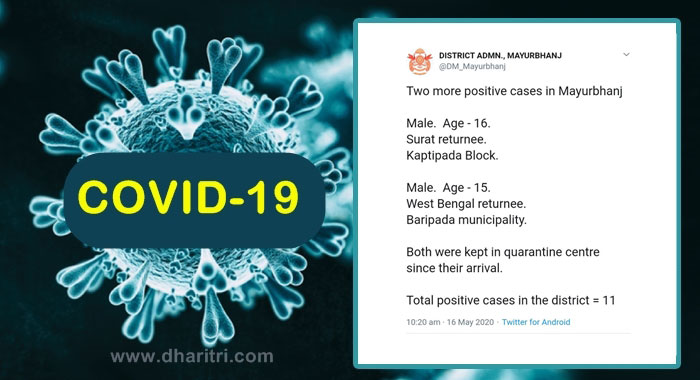 COVID-19

www.dharitri.com

DISTRICT ADMN., MAYURBHANJ
@DM_Mayurbhanj

Two more positive cases in Mayurbhanj

Male. Age - 16.
Surat returnee.
Kaptipada Block.

Male. Age - 15.
West Bengal returnee.
Baripada municipality.

Both were kept in quarantine centre since their arrival.

Total positive cases in the district = 11

10:20 am · 16 May 2020 · Twitter for Android